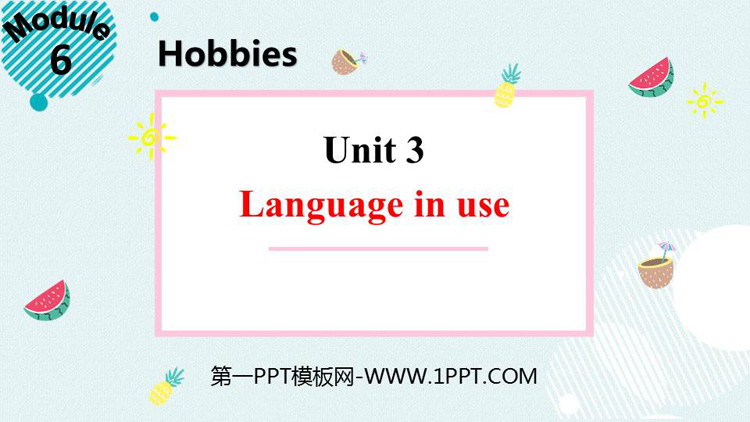 Module 6

Hobbies

Unit 3

Language in use

第一PPT模板网-WWW.1PPT.COM